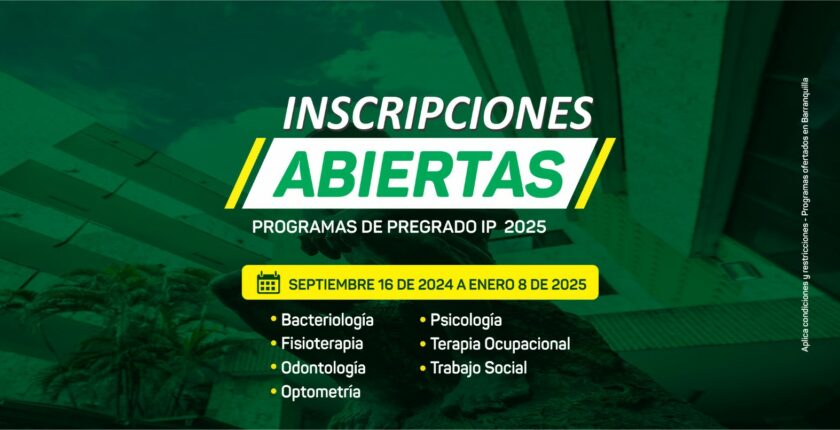 INSCRIPCIONES
ABIERTAS
PROGRAMAS DE PREGRADO IP 2025

SEPTIEMBRE 16 DE 2024 A ENERO 8 DE 2025

• Bacteriología
• Fisioterapia
• Odontología
• Optometría
• Psicología
• Terapia Ocupacional
• Trabajo Social

Aplica condiciones y restricciones - Programas ofertados en Barranquilla